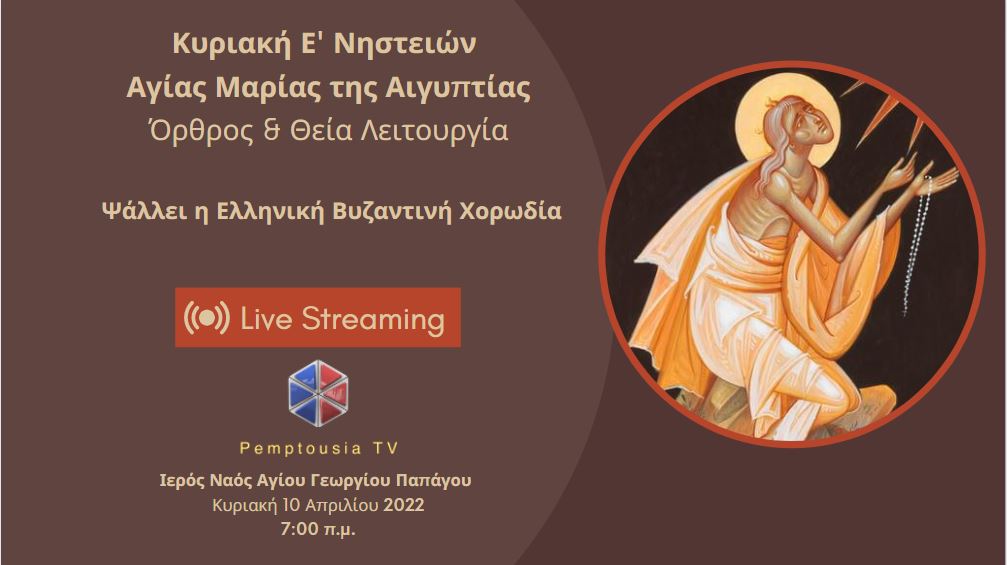 Κυριακή Ε' Νηστειών
Αγίας Μαρίας της Αιγυπτίας
Όρθρος & Θεία Λειτουργία

Ψάλλει η Ελληνική Βυζαντινή Χορωδία

Live Streaming

Pemptousia TV

Ιερός Ναός Αγίου Γεωργίου Παπάγου
Κυριακή 10 Απριλίου 2022
7:00 π.μ.